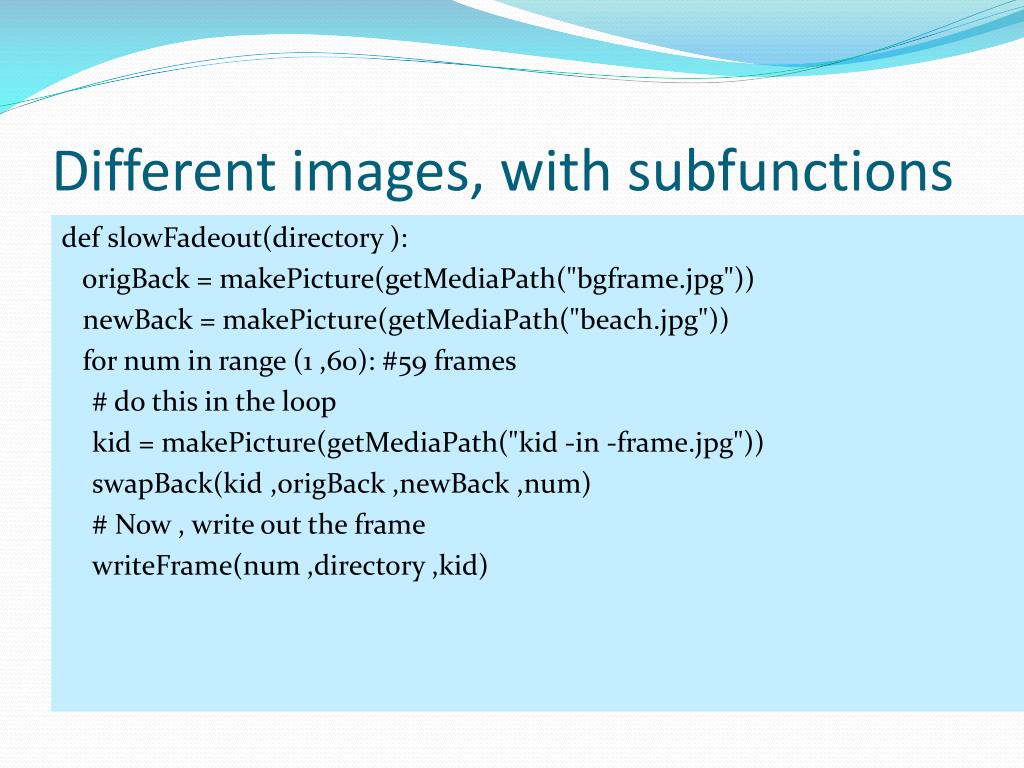 Different images, with subfunctions

def slowFadeout(directory ):
  origBack = makePicture(getMediaPath("bgframe.jpg"))
  newBack = makePicture(getMediaPath("beach.jpg"))
  for num in range (1 ,60): #59 frames
   # do this in the loop
   kid = makePicture(getMediaPath("kid -in -frame.jpg"))
   swapBack(kid ,origBack ,newBack ,num)
   # Now , write out the frame
   writeFrame(num ,directory ,kid)